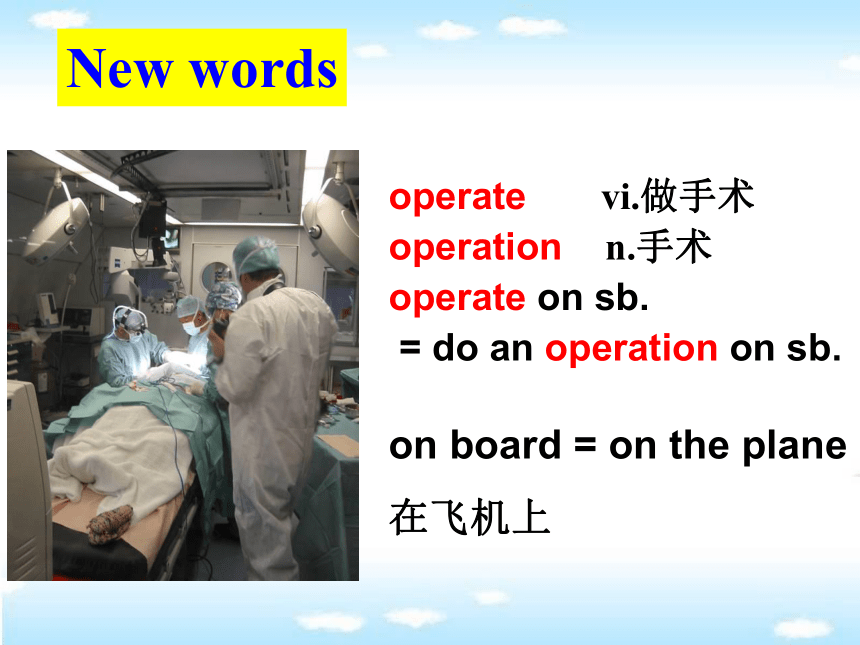 New words

operate vi.做手术
operation n.手术
operate on sb.
= do an operation on sb.

on board = on the plane
在飞机上